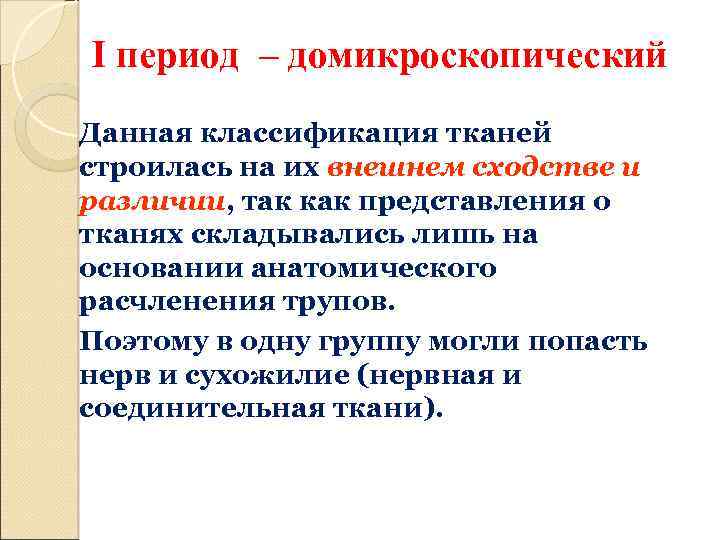 I период – домикроскопический

Данная классификация тканей строилась на их внешнем сходстве и различии, так как представления о тканях складывались лишь на основании анатомического расчленения трупов.

Поэтому в одну группу могли попасть нерв и сухожилие (нервная и соединительная ткани).